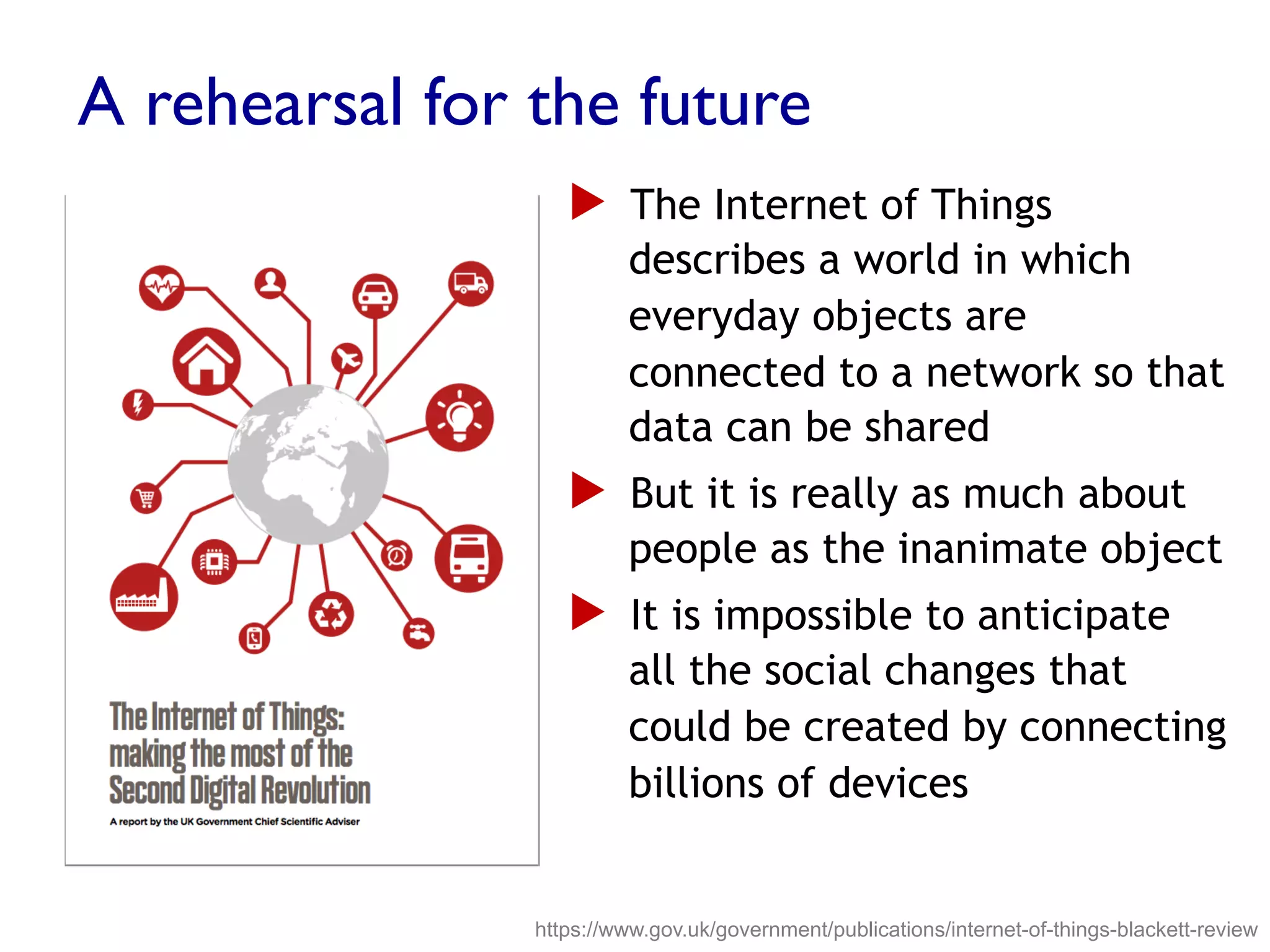 A rehearsal for the future

The Internet of Things: making the most of the Second Digital Revolution

A report by the UK Government Chief Scientific Adviser

▶ The Internet of Things describes a world in which everyday objects are connected to a network so that data can be shared

▶ But it is really as much about people as the inanimate object

▶ It is impossible to anticipate all the social changes that could be created by connecting billions of devices

https://www.gov.uk/government/publications/internet-of-things-blackett-review